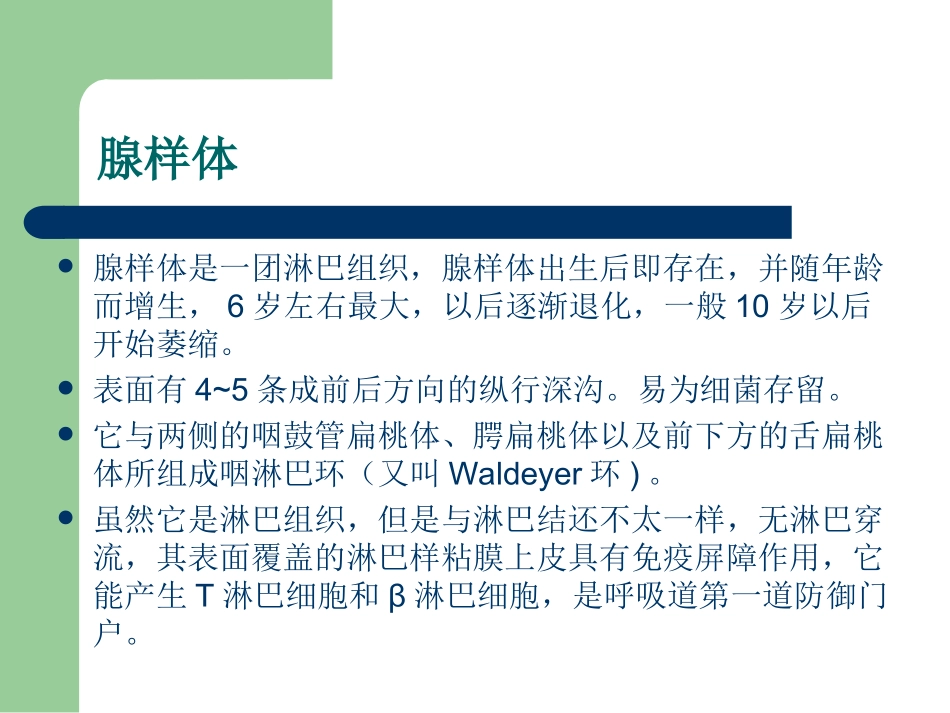 腺样体

- 腺样体是一团淋巴组织，腺样体出生后即存在，并随年龄而增生， 6 岁左右最大，以后逐渐退化，一般 10 岁以后开始萎缩。
- 表面有 4~5 条成前后方向的纵行深沟。易为细菌存留。
- 它与两侧的咽鼓管扁桃体、腭扁桃体以及前下方的舌扁桃体所组成咽淋巴环（又叫 Waldeyer 环 ) 。
- 虽然它是淋巴组织，但是与淋巴结还不太一样，无淋巴穿流，其表面覆盖的淋巴样粘膜上皮具有免疫屏障作用，它能产生 T 淋巴细胞和 β 淋巴细胞，是呼吸道第一道防御门户。